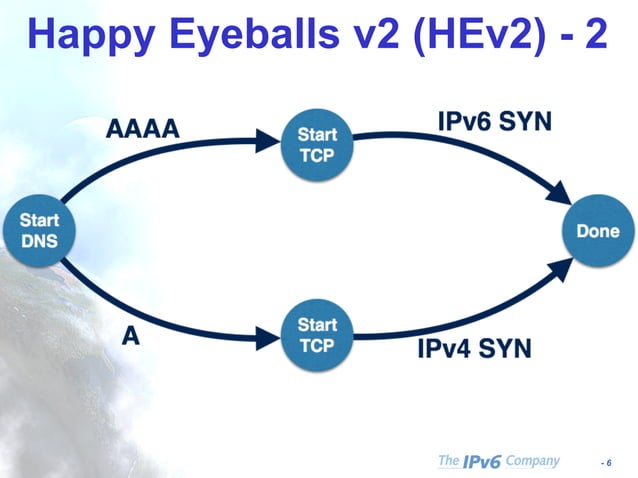 Happy Eyeballs v2 (HEv2) - 2

AAAA

Start TCP

IPv6 SYN

Start DNS

Done

A

Start TCP

IPv4 SYN

The IPv6 Company

- 6